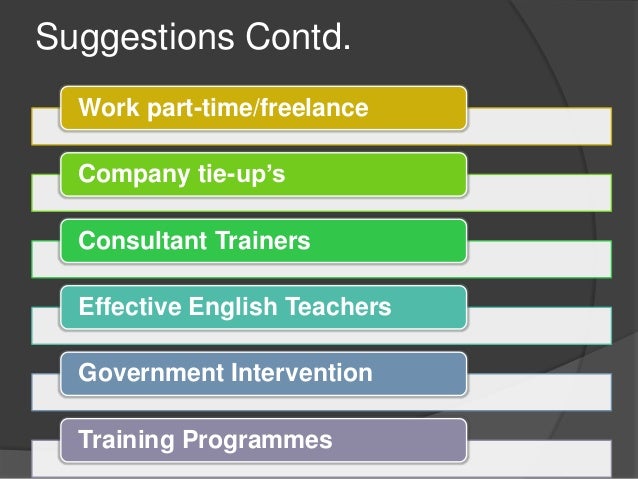 Suggestions Contd.

Work part-time/freelance

Company tie-up’s

Consultant Trainers

Effective English Teachers

Government Intervention

Training Programmes